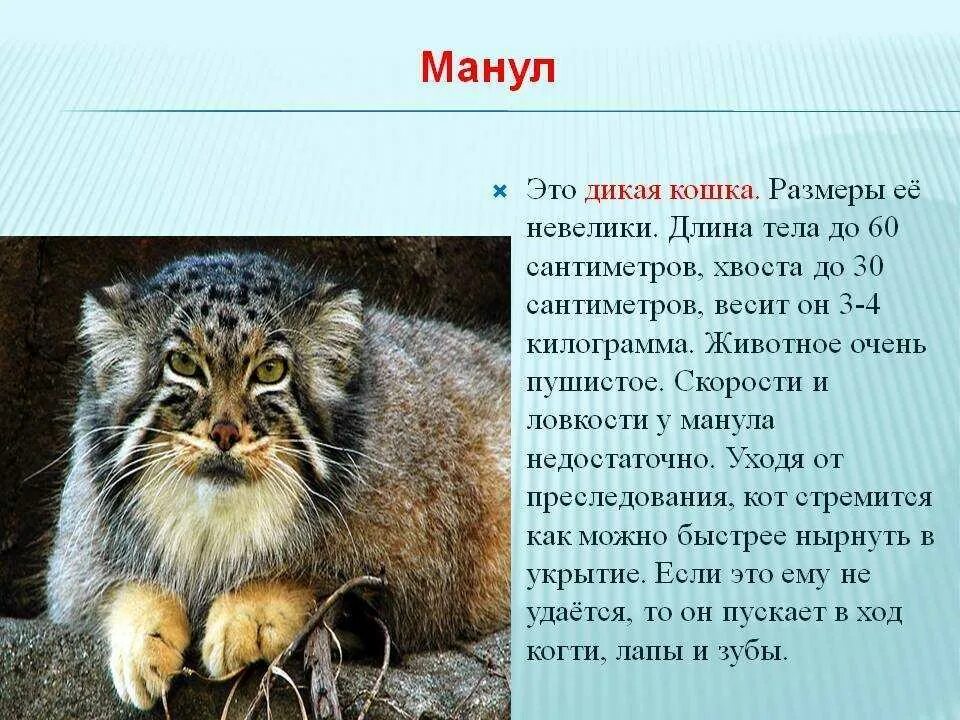 Манул

Это дикая кошка. Размеры её невелики. Длина тела до 60 сантиметров, хвоста до 30 сантиметров, весит он 3-4 килограмма. Животное очень пушистое. Скорости и ловкости у манула недостаточно. Уходя от преследования, кот стремится как можно быстрее нырнуть в укрытие. Если это ему не удаётся, то он пускает в ход когти, лапы и зубы.